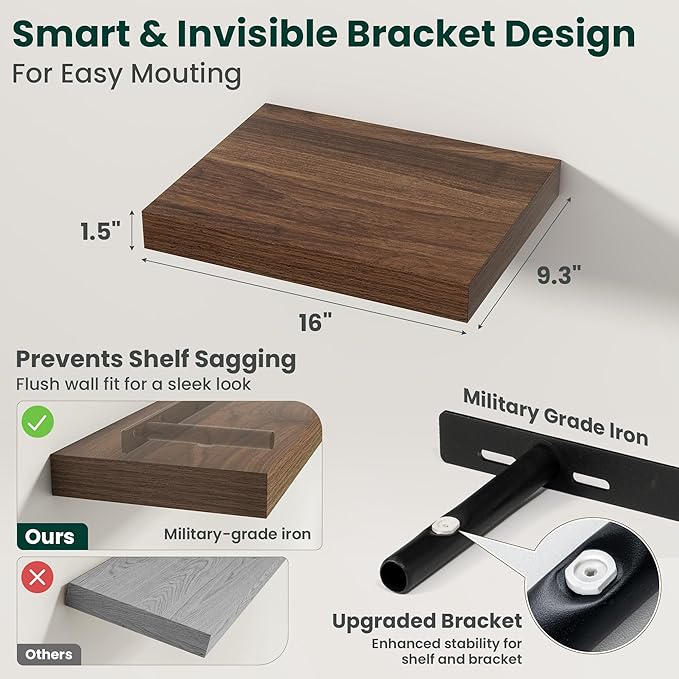 Smart & Invisible Bracket Design
For Easy Mouting

1.5"

9.3"

16"

Prevents Shelf Sagging
Flush wall fit for a sleek look

Ours

Military-grade iron

Others

Military Grade Iron

Upgraded Bracket
Enhanced stability for shelf and bracket